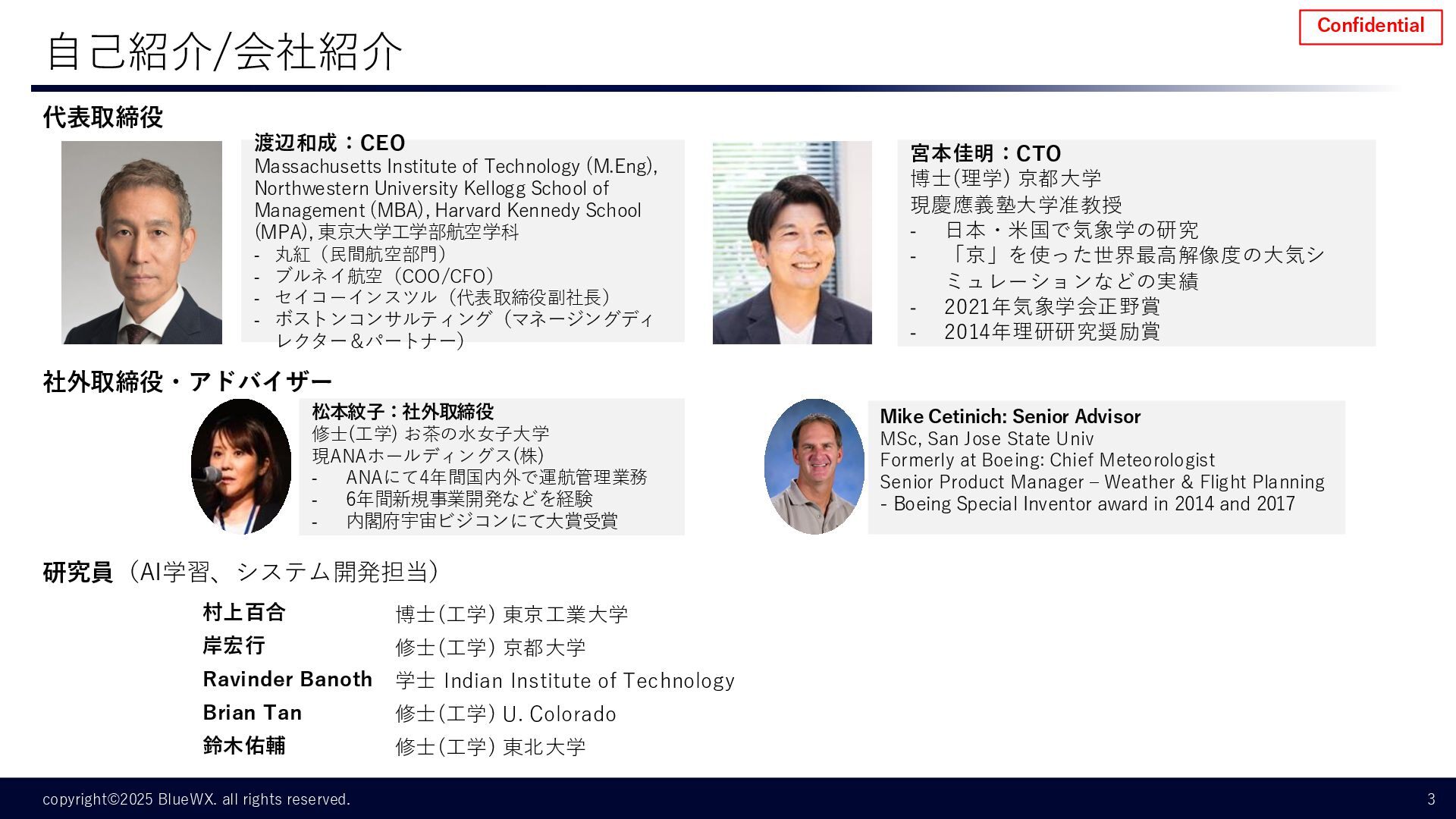 Confidential

自己紹介/会社紹介

代表取締役

渡辺和成：CEO
Massachusetts Institute of Technology (M.Eng), Northwestern University Kellogg School of Management (MBA), Harvard Kennedy School (MPA), 東京大学工学部航空学科
- 丸紅（民間航空部門）
- ブルネイ航空（COO/CFO）
- セイコーインスツル（代表取締役副社長）
- ボストンコンサルティング（マネージングディレクター＆パートナー）

宮本佳明：CTO
博士(理学) 京都大学
現慶應義塾大学准教授
- 日本・米国で気象学の研究
- 「京」を使った世界最高解像度の大気シミュレーションなどの実績
- 2021年気象学会正野賞
- 2014年理研研究奨励賞

社外取締役・アドバイザー

松本紋子：社外取締役
修士(工学) お茶の水女子大学
現ANAホールディングス(株)
- ANAにて4年間国内外で運航管理業務
- 6年間新規事業開発などを経験
- 内閣府宇宙ビジコンにて大賞受賞

Mike Cetinich: Senior Advisor
MSc, San Jose State Univ
Formerly at Boeing: Chief Meteorologist
Senior Product Manager – Weather & Flight Planning
- Boeing Special Inventor award in 2014 and 2017

研究員（AI学習、システム開発担当）

| 村上百合 | 博士(工学) 東京工業大学 |
|---|---|
| 岸宏行 | 修士(工学) 京都大学 |
| Ravinder Banoth | 学士 Indian Institute of Technology |
| Brian Tan | 修士(工学) U. Colorado |
| 鈴木佑輔 | 修士(工学) 東北大学 |

copyright©2025 BlueWX. all rights reserved.
3